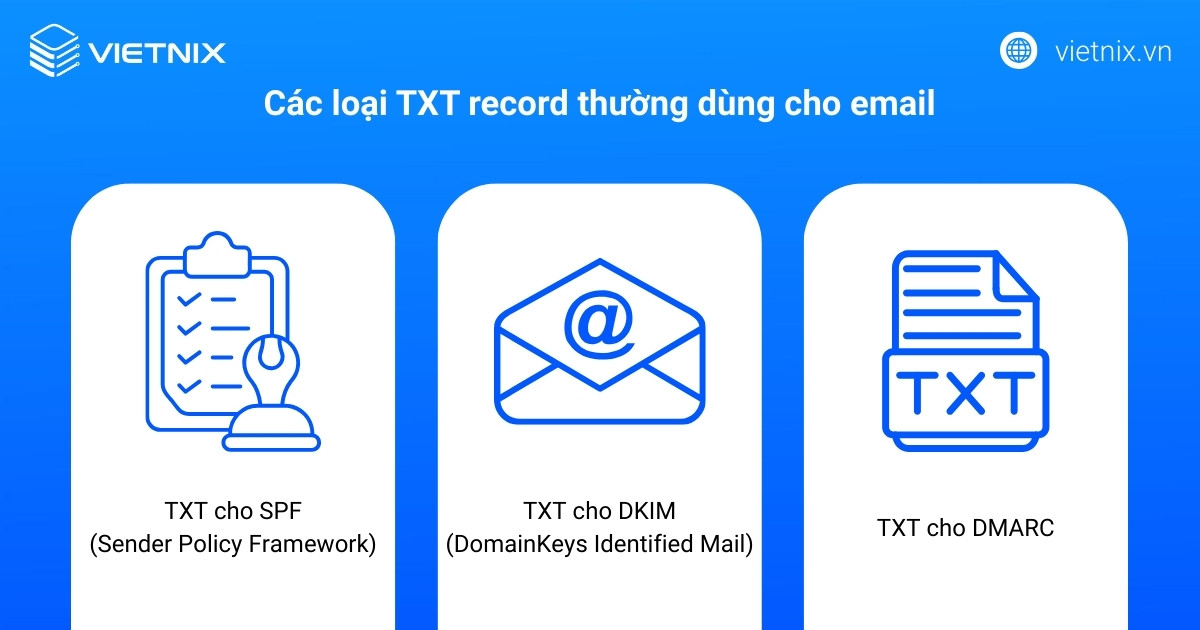 VIETNIX

vietnix.vn

Các loại TXT record thường dùng cho email

TXT cho SPF
(Sender Policy Framework)

@

TXT cho DKIM
(DomainKeys Identified Mail)

TXT

TXT cho DMARC